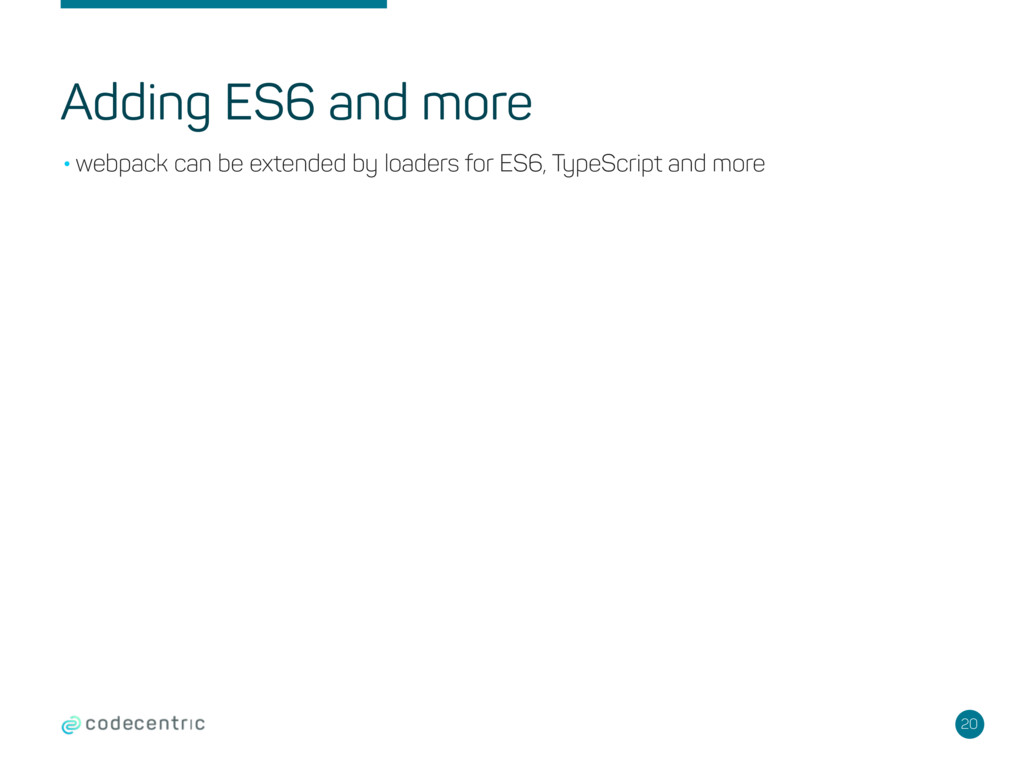 Adding ES6 and more

• webpack can be extended by loaders for ES6, TypeScript and more

codecentric

20